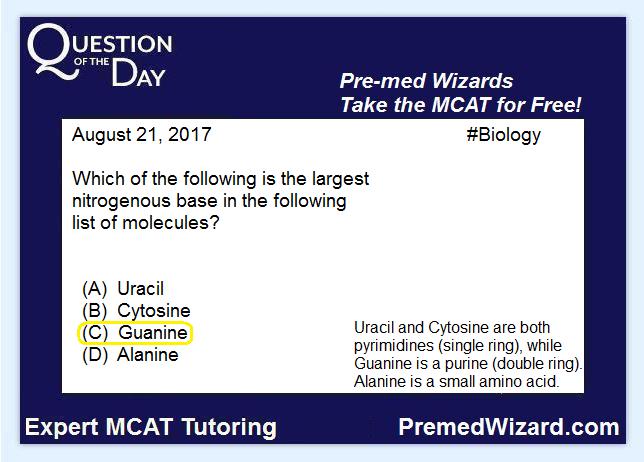 QUESTION OF THE DAY

Pre-med Wizards
Take the MCAT for Free!

August 21, 2017

#Biology

Which of the following is the largest nitrogenous base in the following list of molecules?

(A) Uracil
(B) Cytosine
(C) Guanine
(D) Alanine

Uracil and Cytosine are both pyrimidines (single ring), while Guanine is a purine (double ring). Alanine is a small amino acid.

Expert MCAT Tutoring

PremedWizard.com